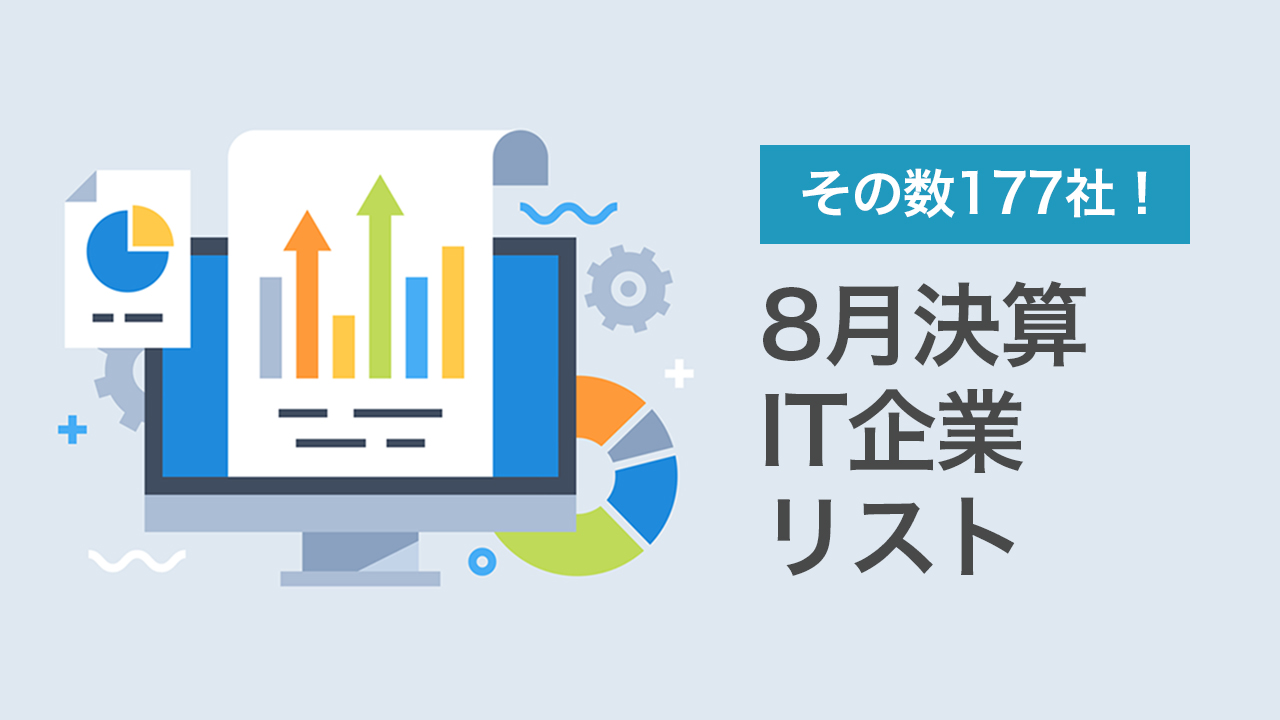 その数177社！

8月決算
IT企業
リスト